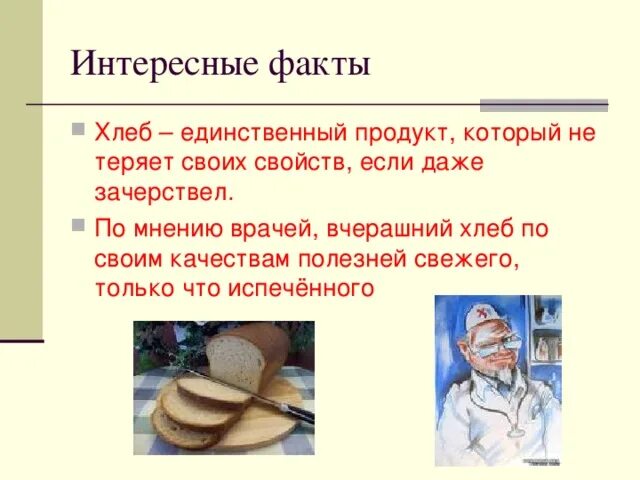 Интересные факты

Хлеб – единственный продукт, который не теряет своих свойств, если даже зачерствел.

По мнению врачей, вчерашний хлеб по своим качествам полезней свежего, только что испечённого